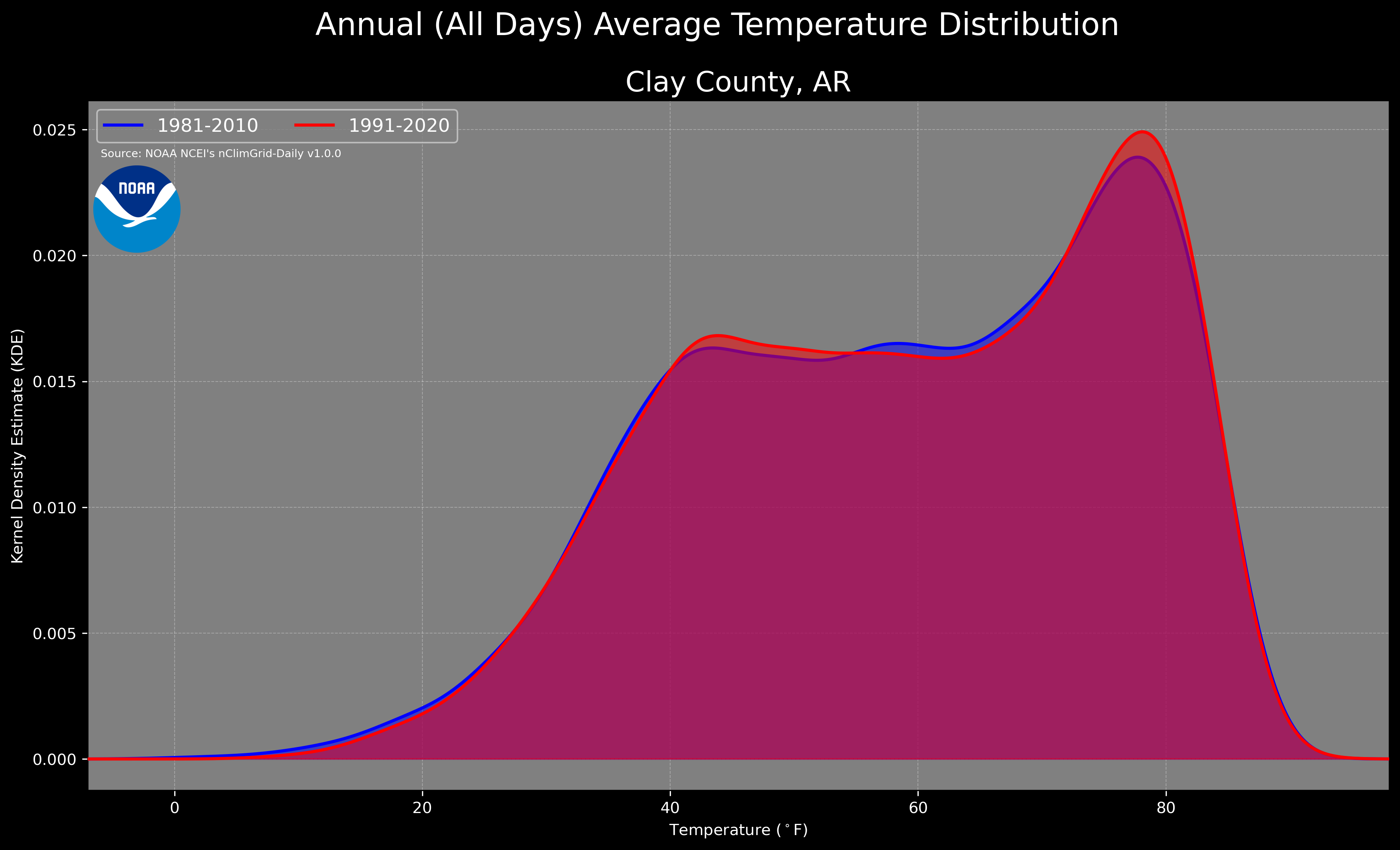 Annual (All Days) Average Temperature Distribution

Clay County, AR

1981-2010
1991-2020

Source: NOAA NCEI's nClimGrid-Daily v1.0.0

NOAA

Kernel Density Estimate (KDE)

0.025
0.020
0.015
0.010
0.005
0.000

0
20
40
60
80

Temperature ($^\circ$F)